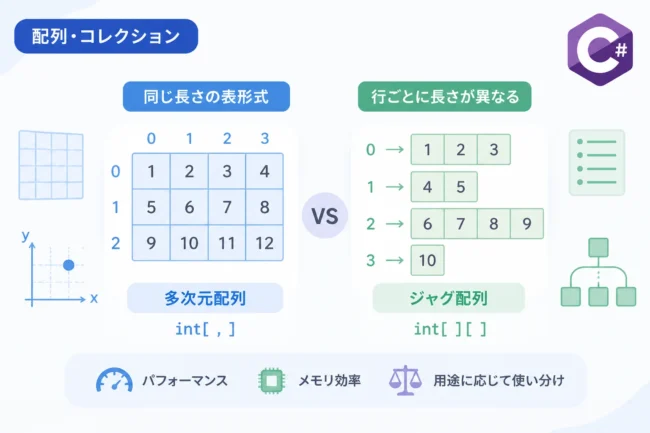 配列・コレクション

C#

同じ長さの表形式

|   | 0 | 1 | 2 | 3 |
|---|---|---|---|---|
| 0 | 1 | 2 | 3 | 4 |
| 1 | 5 | 6 | 7 | 8 |
| 2 | 9 | 10 | 11 | 12 |

y

x

多次元配列

int[ , ]

VS

行ごとに長さが異なる

0 → 1 2 3
1 → 4 5
2 → 6 7 8 9
3 → 10

ジャグ配列

int[ ][ ]

パフォーマンス メモリ効率 用途に応じて使い分け